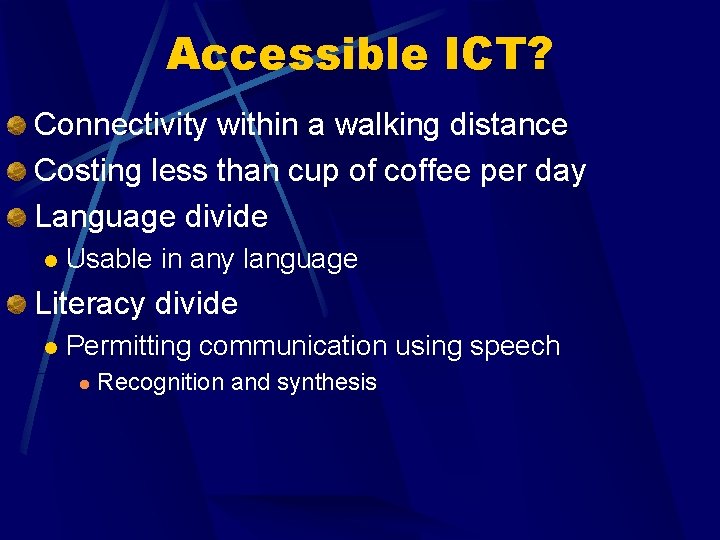 Accessible ICT?

Connectivity within a walking distance

Costing less than cup of coffee per day

Language divide

Usable in any language

Literacy divide

Permitting communication using speech

Recognition and synthesis